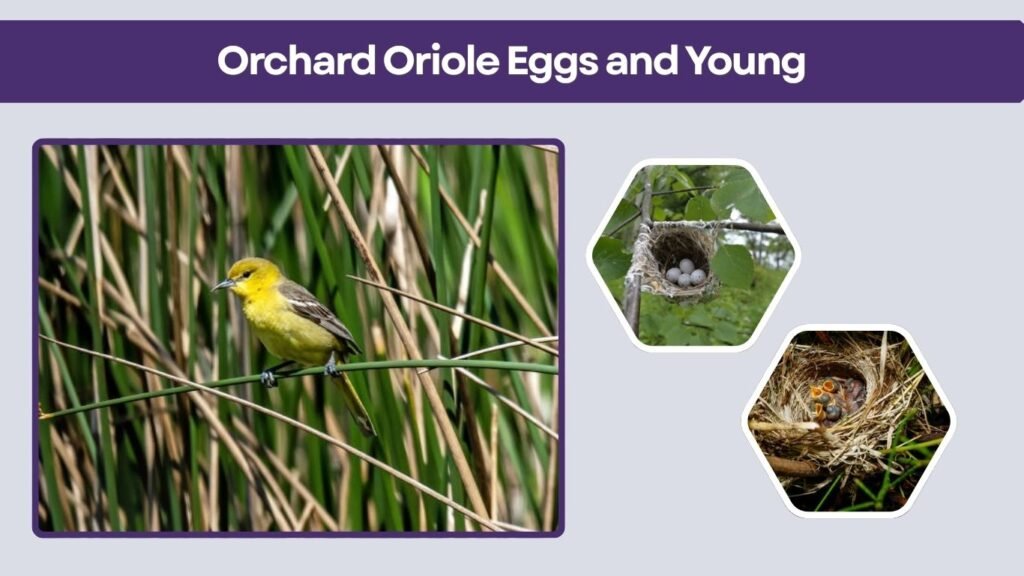 Orchard Oriole Eggs and Young